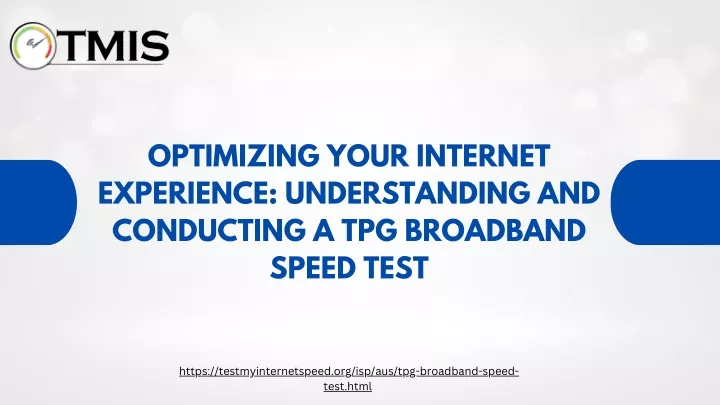 TMIS

OPTIMIZING YOUR INTERNET EXPERIENCE: UNDERSTANDING AND CONDUCTING A TPG BROADBAND SPEED TEST

https://testmyinternetspeed.org/isp/aus/tpg-broadband-speed-test.html